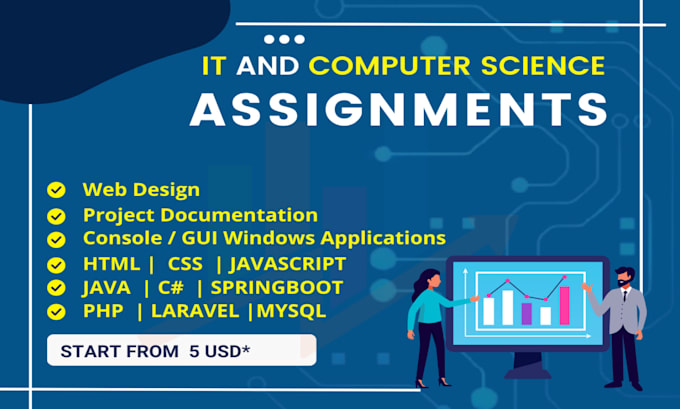 IT AND COMPUTER SCIENCE
ASSIGNMENTS

Web Design
Project Documentation
Console / GUI Windows Applications
HTML | CSS | JAVASCRIPT
JAVA | C# | SPRINGBOOT
PHP | LARAVEL |MYSQL

START FROM 5 USD*